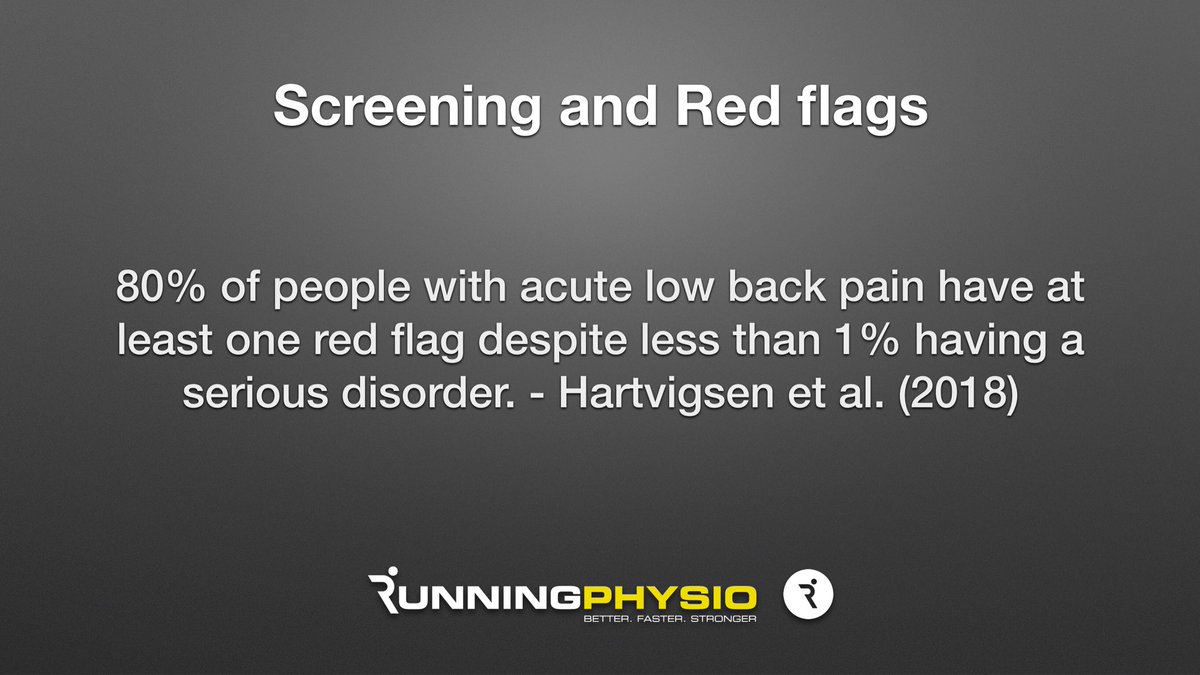 Screening and Red flags

80% of people with acute low back pain have at least one red flag despite less than 1% having a serious disorder. - Hartvigsen et al. (2018)

RUNNINGPHYSIO
BETTER. FASTER. STRONGER